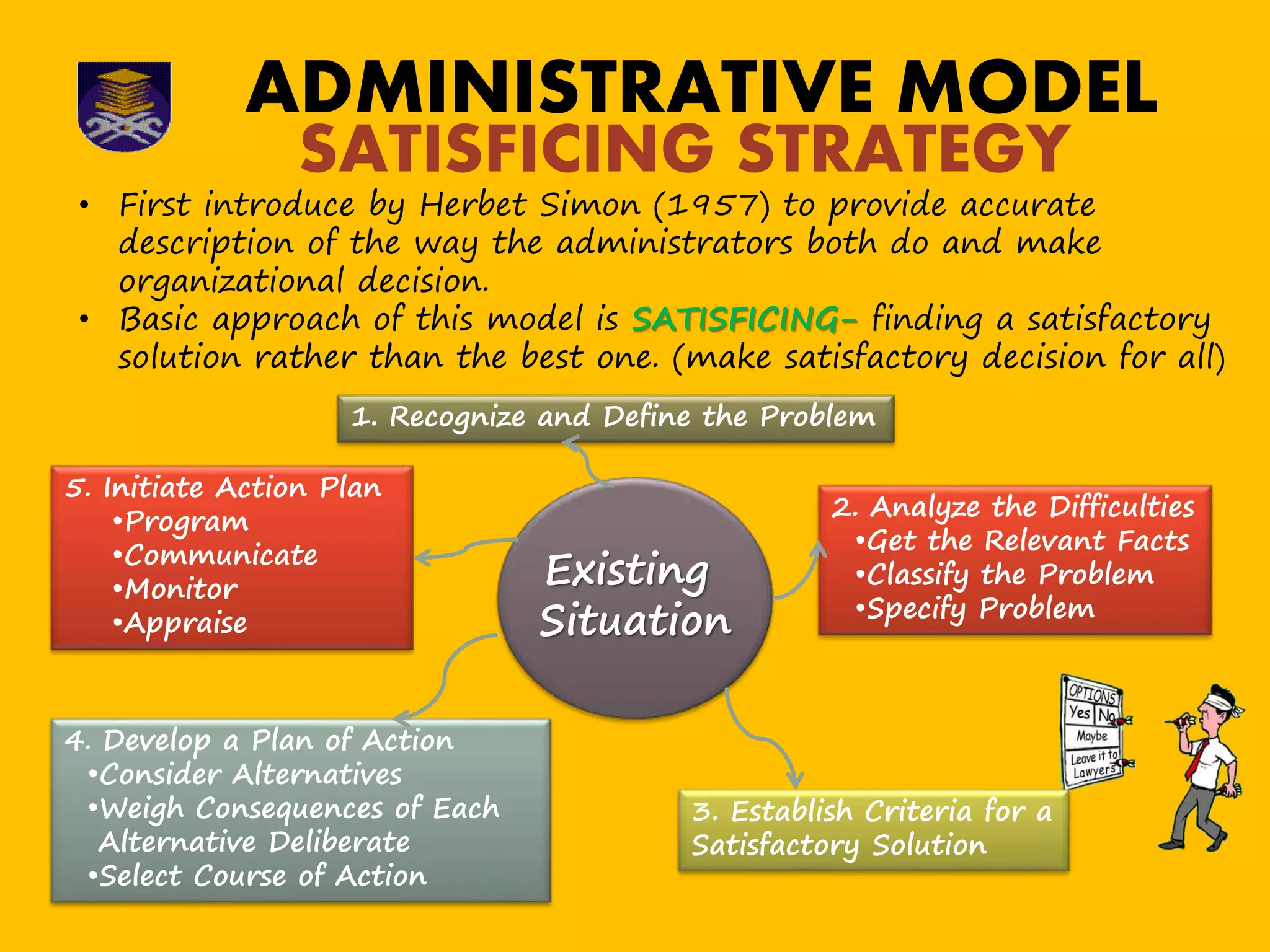 ADMINISTRATIVE MODEL
SATISFICING STRATEGY

• First introduce by Herbet Simon (1957) to provide accurate description of the way the administrators both do and make organizational decision.
• Basic approach of this model is SATISFICING- finding a satisfactory solution rather than the best one. (make satisfactory decision for all)

1. Recognize and Define the Problem

Existing Situation

2. Analyze the Difficulties
•Get the Relevant Facts
•Classify the Problem
•Specify Problem

3. Establish Criteria for a Satisfactory Solution

4. Develop a Plan of Action
•Consider Alternatives
•Weigh Consequences of Each Alternative Deliberate
•Select Course of Action

5. Initiate Action Plan
•Program
•Communicate
•Monitor
•Appraise

OPTIONS
Yes
No
Maybe
Leave it to Lawyers